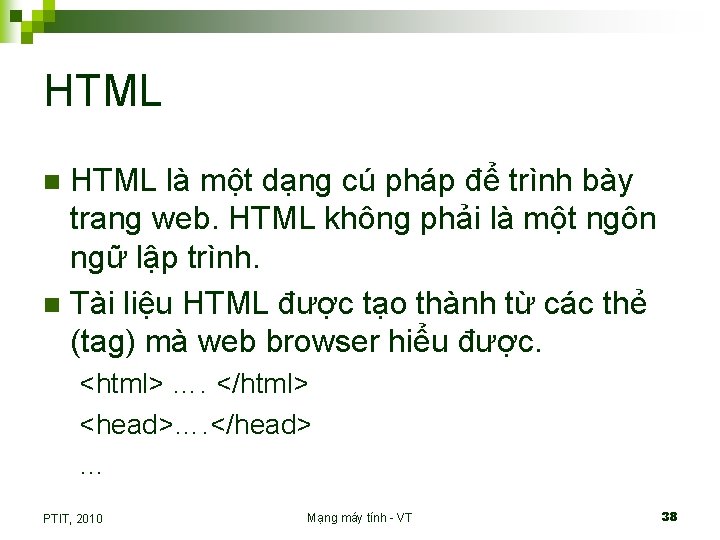 HTML

HTML là một dạng cú pháp để trình bày trang web. HTML không phải là một ngôn ngữ lập trình.

Tài liệu HTML được tạo thành từ các thẻ (tag) mà web browser hiểu được.

<html> …. </html>

<head>….</head>

…

PTIT, 2010

Mạng máy tính - VT

38